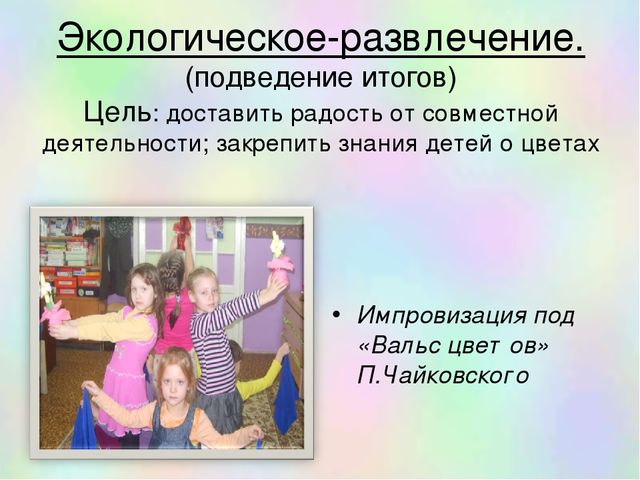 Экологическое-развлечение.
(подведение итогов)
Цель: доставить радость от совместной деятельности; закрепить знания детей о цветах

• Импровизация под «Вальс цвет ов» П.Чайковского